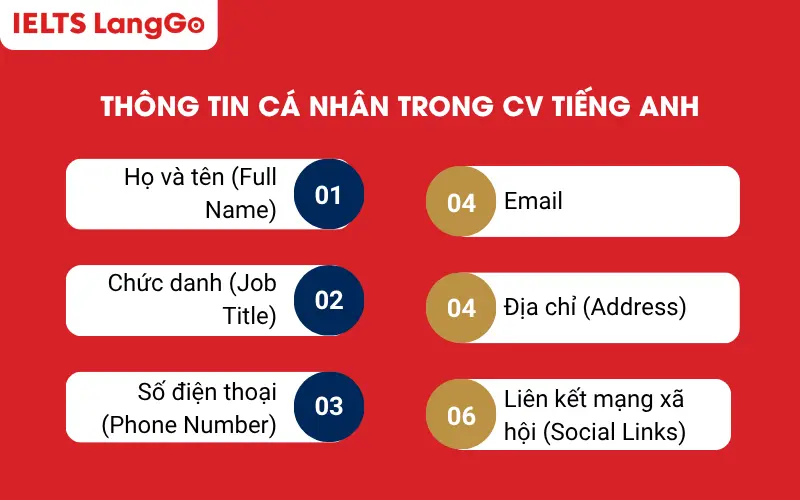 IELTS LangGo

THÔNG TIN CÁ NHÂN TRONG CV TIẾNG ANH

Họ và tên (Full Name)
01

Chức danh (Job Title)
02

Số điện thoại (Phone Number)
03

04
Email

04
Địa chỉ (Address)

06
Liên kết mạng xã hội (Social Links)